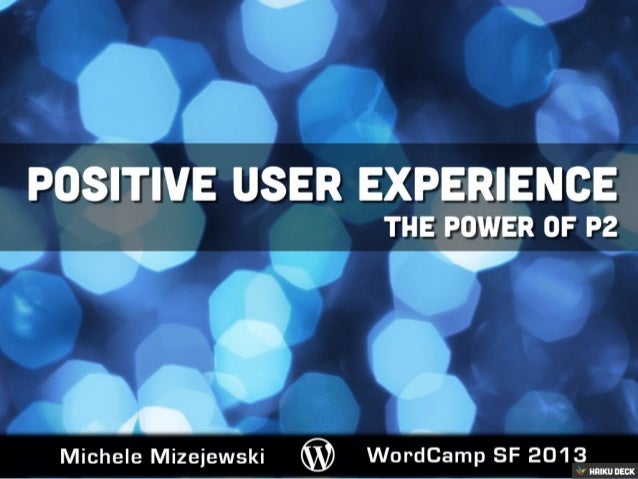 POSITIVE USER EXPERIENCE
THE POWER OF P2

Michele Mizejewski WordCamp SF 2013

HAIKU DECK